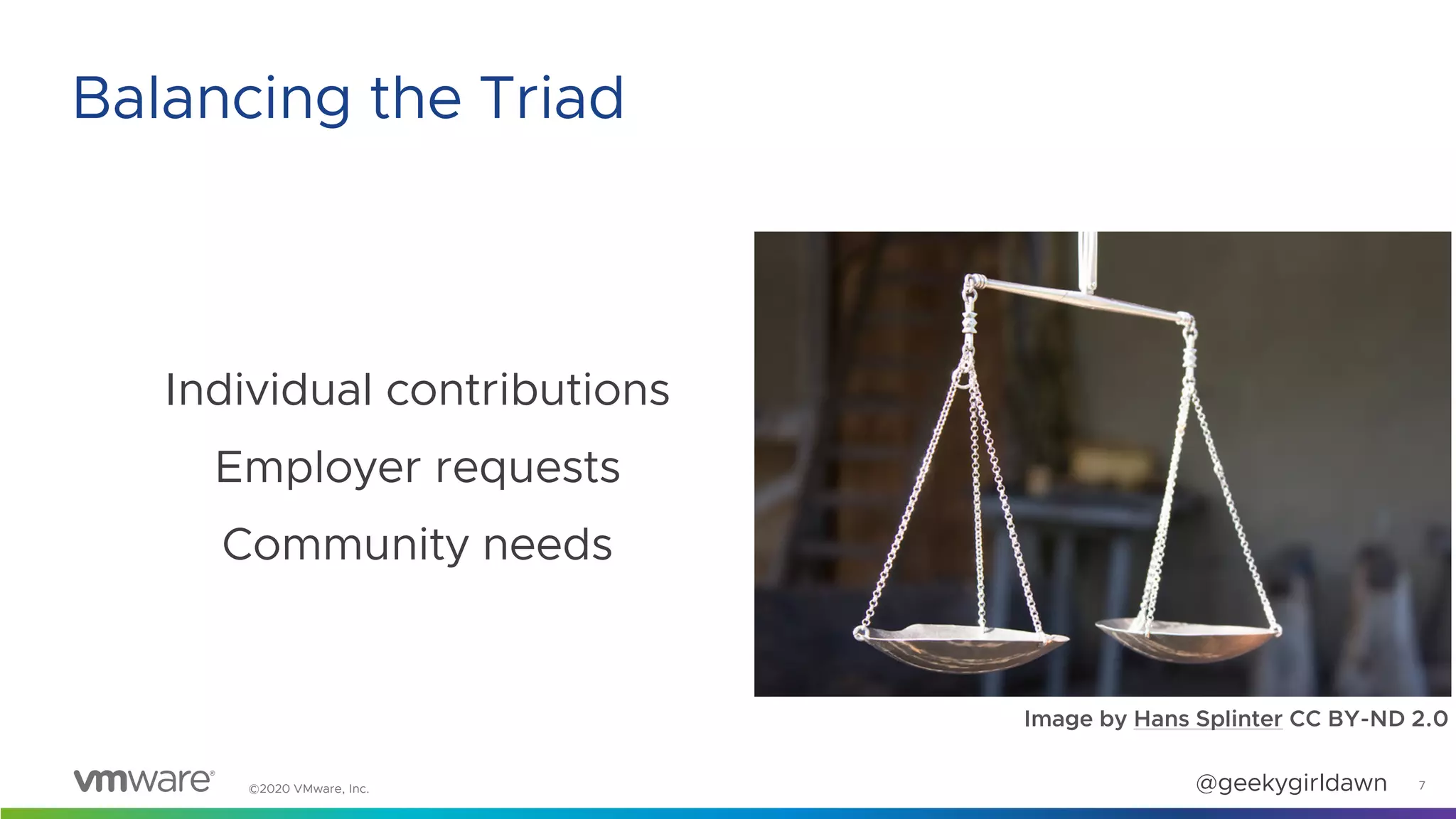 Balancing the Triad

Individual contributions

Employer requests

Community needs

Image by Hans Splinter CC BY-ND 2.0

vmware®

©2020 VMware, Inc.

@geekygirldawn

7